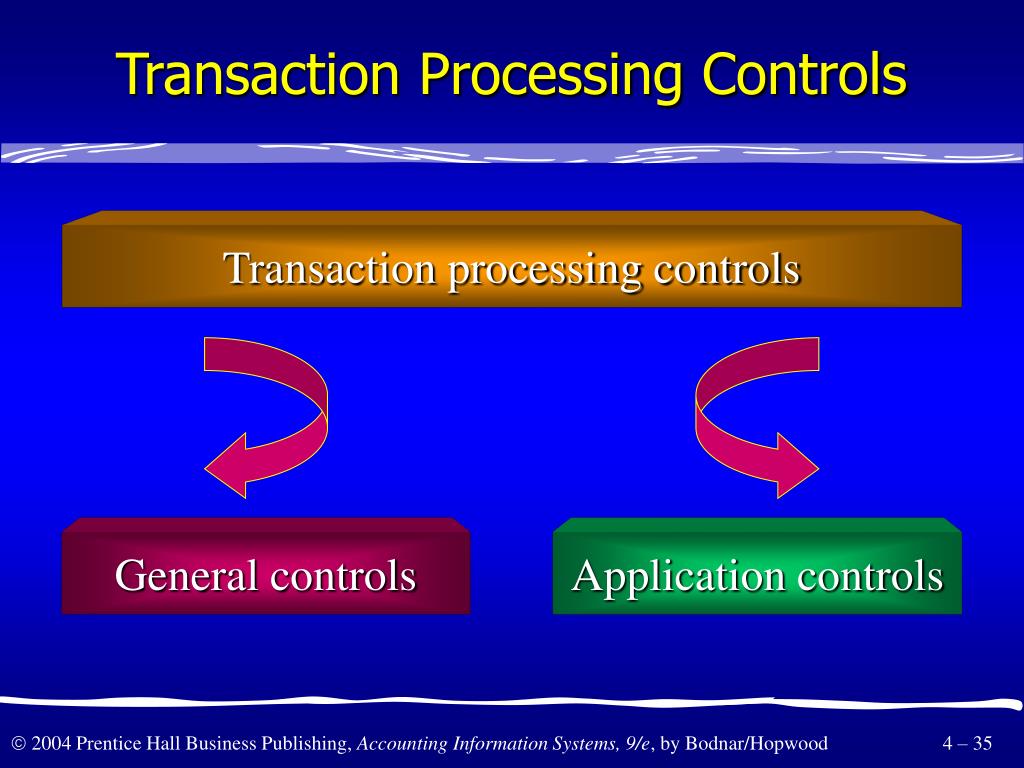 Transaction Processing Controls

Transaction processing controls

General controls

Application controls

© 2004 Prentice Hall Business Publishing, Accounting Information Systems, 9/e, by Bodnar/Hopwood

4 – 35